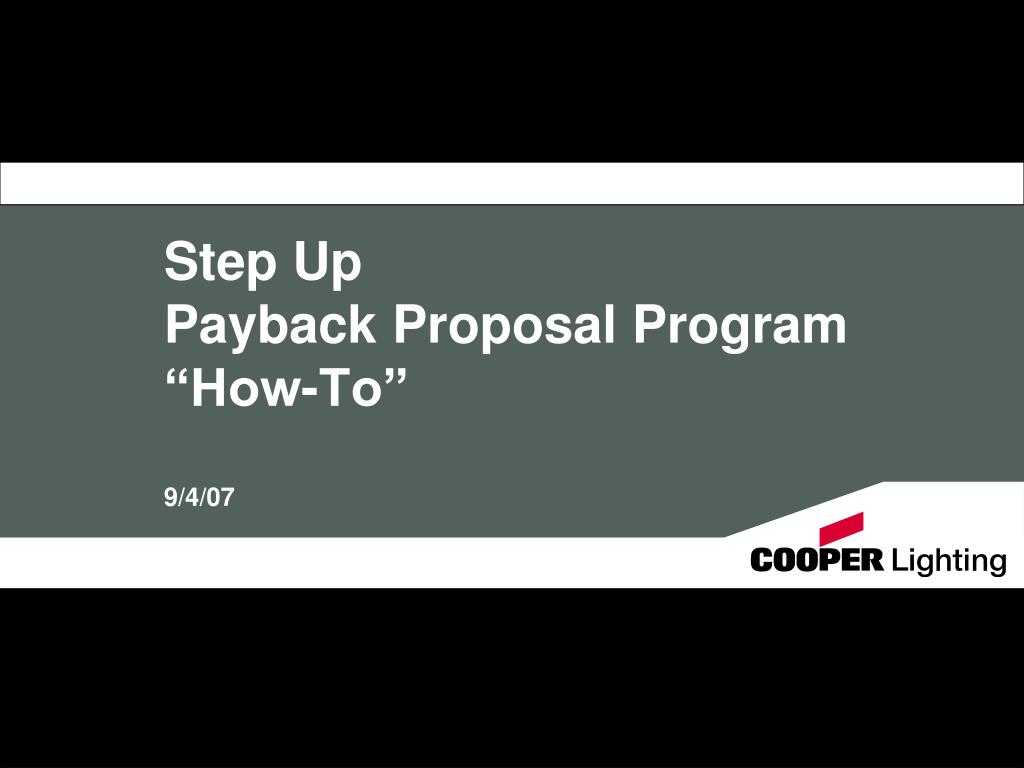 Step Up
Payback Proposal Program
“How-To”

9/4/07

COOPER Lighting